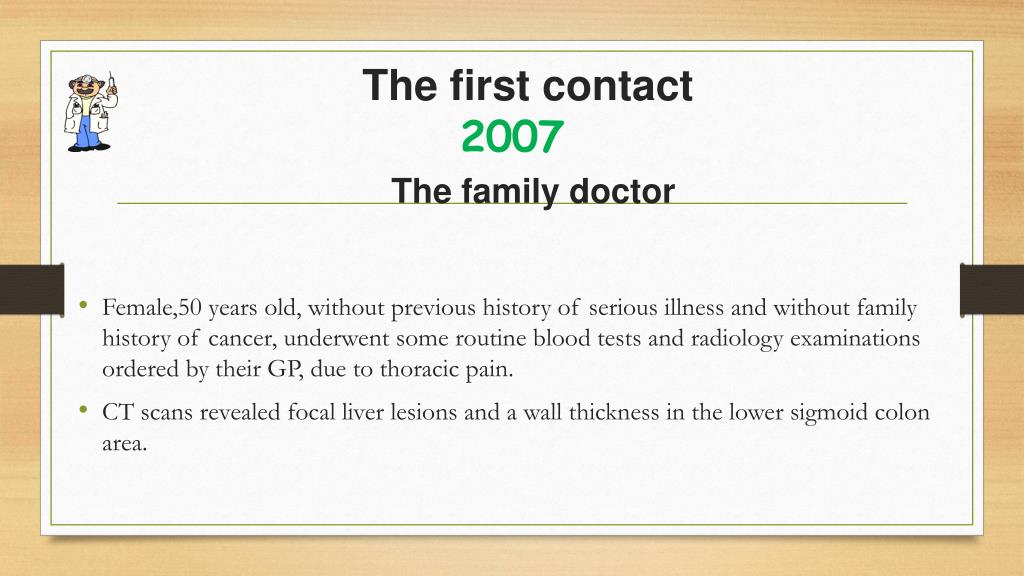 The first contact
2007
The family doctor

• Female,50 years old, without previous history of serious illness and without family history of cancer, underwent some routine blood tests and radiology examinations ordered by their GP, due to thoracic pain.
• CT scans revealed focal liver lesions and a wall thickness in the lower sigmoid colon area.